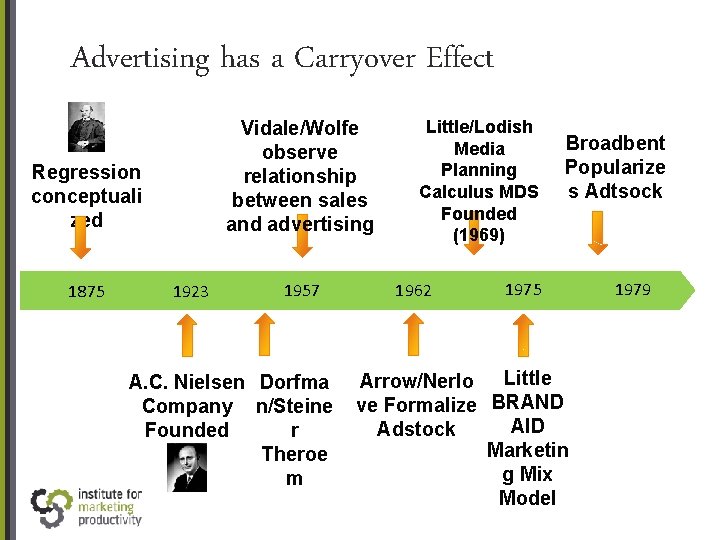 Advertising has a Carryover Effect

Regression conceptualized

Vidale/Wolfe observe relationship between sales and advertising

Little/Lodish Media Planning Calculus MDS Founded (1969)

Broadbent Popularizes Adtsock

1875 1923 1957 1962 1975 1979

A.C. Nielsen Company Founded

Dorfman/Steiner Theroem

Arrow/Nerlove Formalize Adstock

Little BRAND AID Marketing Mix Model

institute for marketing productivity